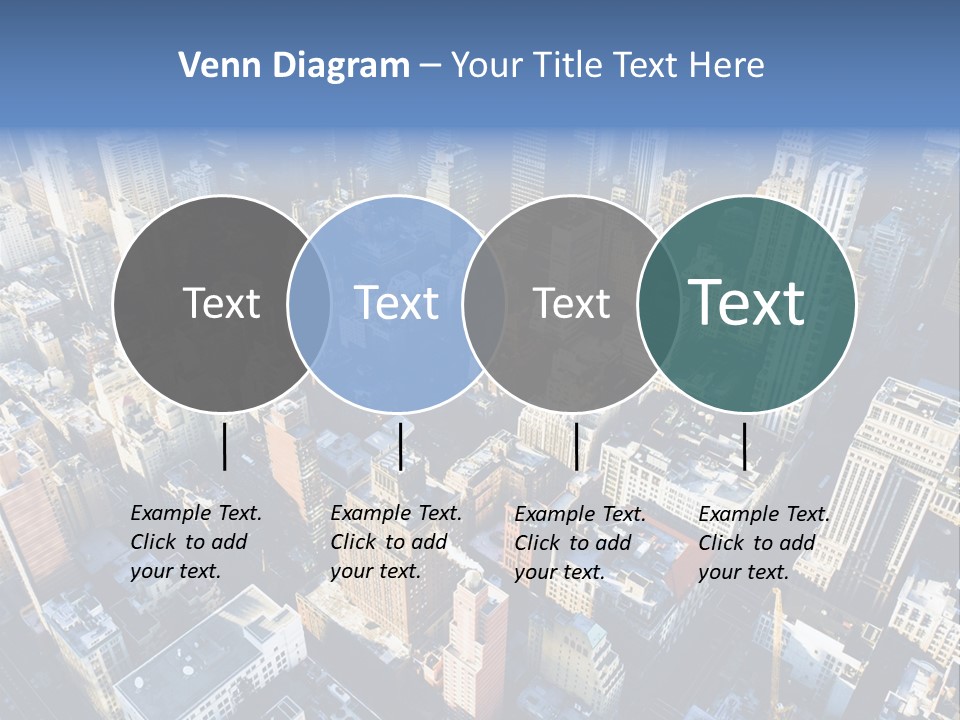 Venn Diagram – Your Title Text Here

Text

Text

Text

Text

Example Text. Click to add your text.

Example Text. Click to add your text.

Example Text. Click to add your text.

Example Text. Click to add your text.